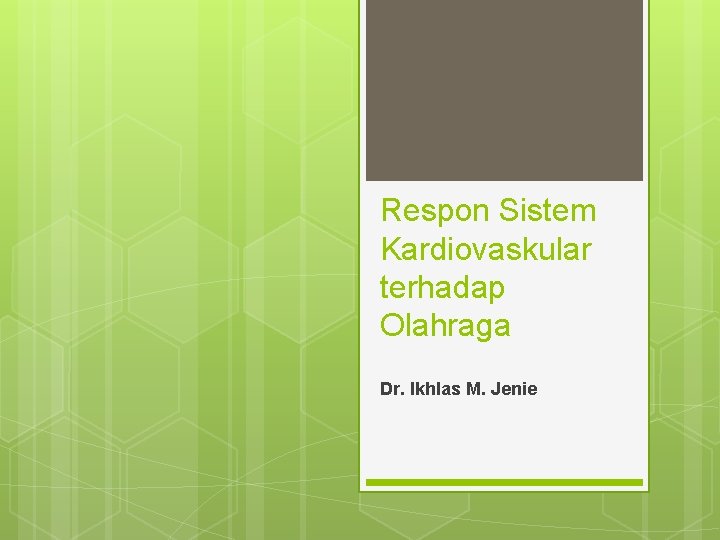 Respon Sistem Kardiovaskular terhadap Olahraga

Dr. Ikhlas M. Jenie